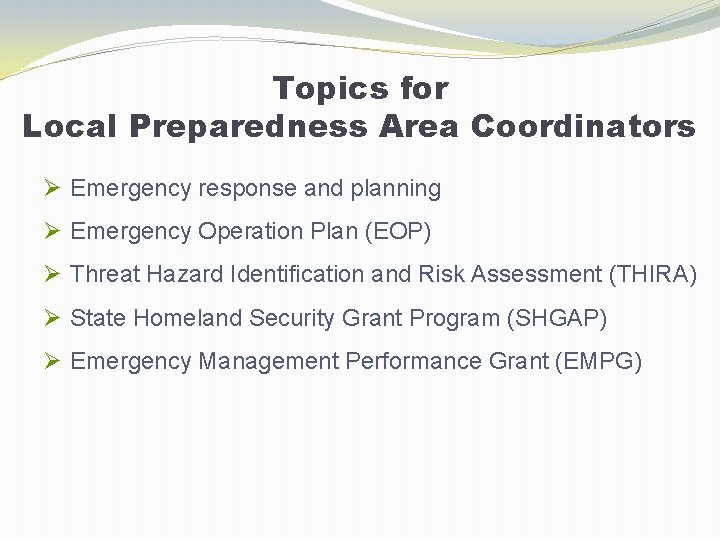 Topics for
Local Preparedness Area Coordinators

➢ Emergency response and planning
➢ Emergency Operation Plan (EOP)
➢ Threat Hazard Identification and Risk Assessment (THIRA)
➢ State Homeland Security Grant Program (SHGAP)
➢ Emergency Management Performance Grant (EMPG)